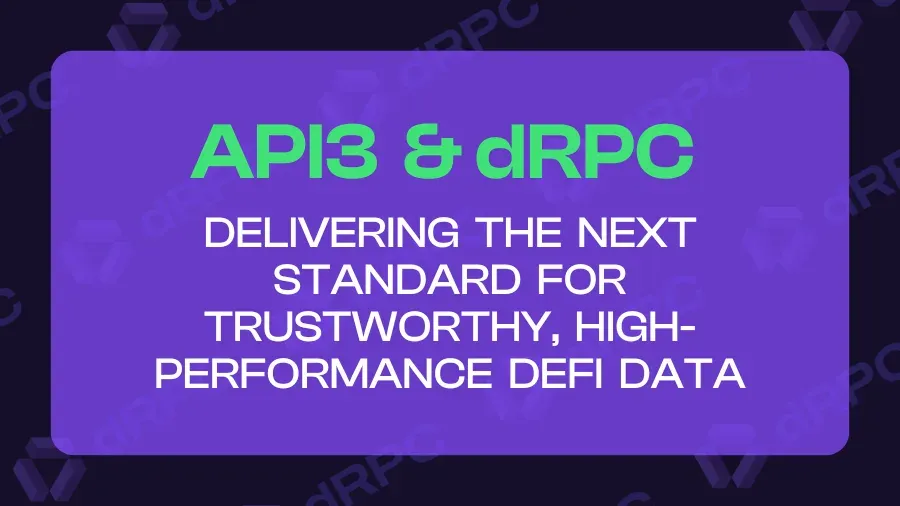 API3 & dRPC

DELIVERING THE NEXT STANDARD FOR TRUSTWORTHY, HIGH-PERFORMANCE DEFI DATA